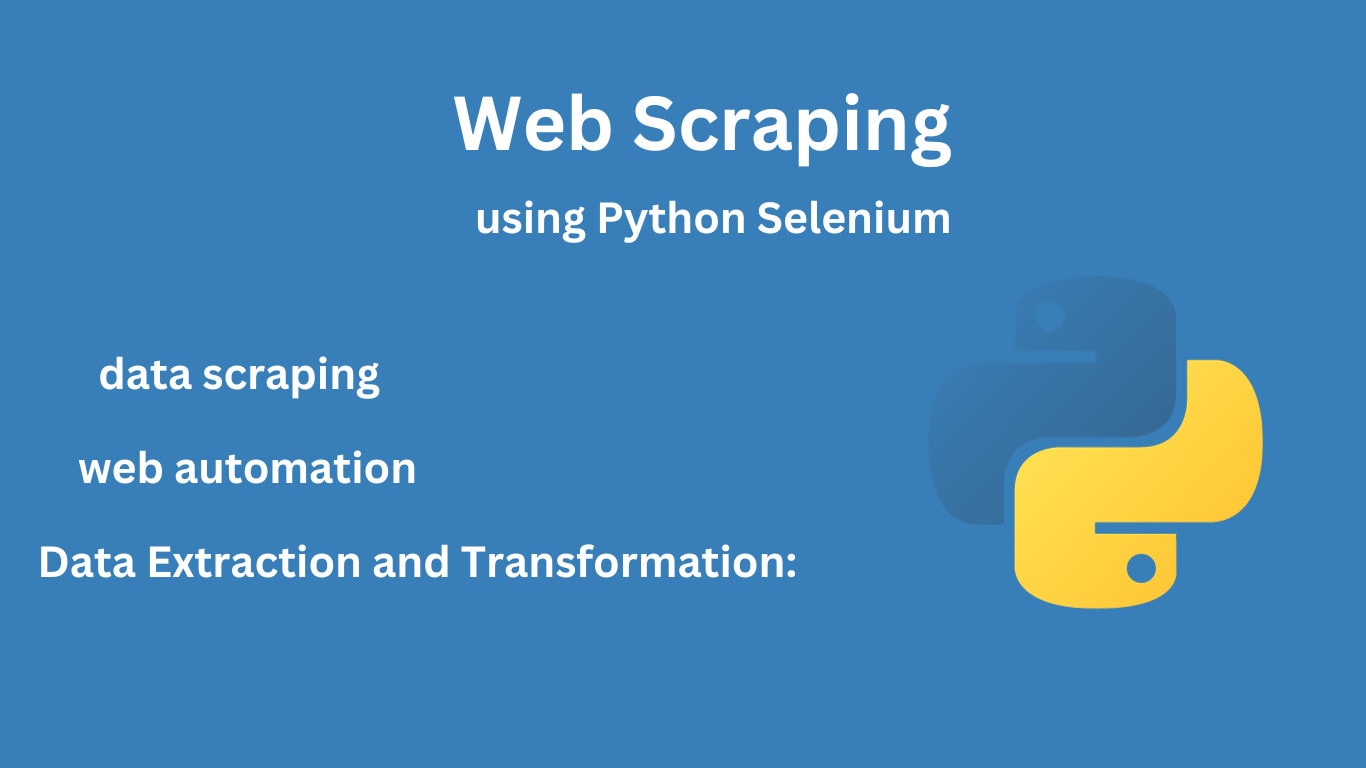 Web Scraping

using Python Selenium

data scraping

web automation

Data Extraction and Transformation: